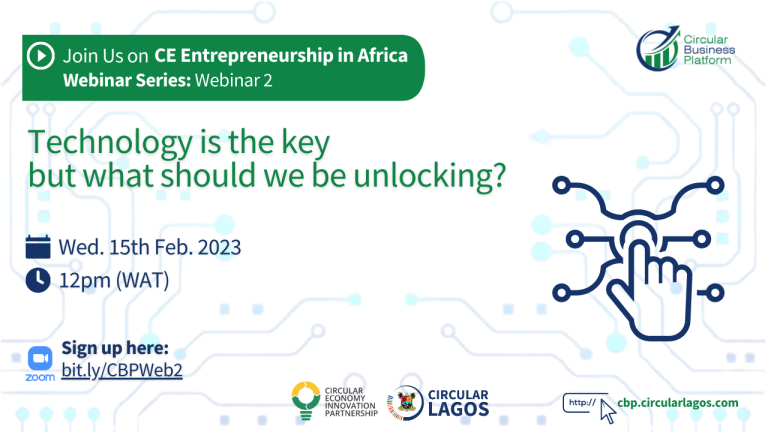 Join Us on CE Entrepreneurship in Africa Webinar Series: Webinar 2

Circular Business Platform

Technology is the key but what should we be unlocking?

Wed. 15th Feb. 2023

12pm (WAT)

zoom

Sign up here:
bit.ly/CBPWeb2

CIRCULAR ECONOMY INNOVATION PARTNERSHIP

CIRCULAR LAGOS

http://

cbp.circularlagos.com